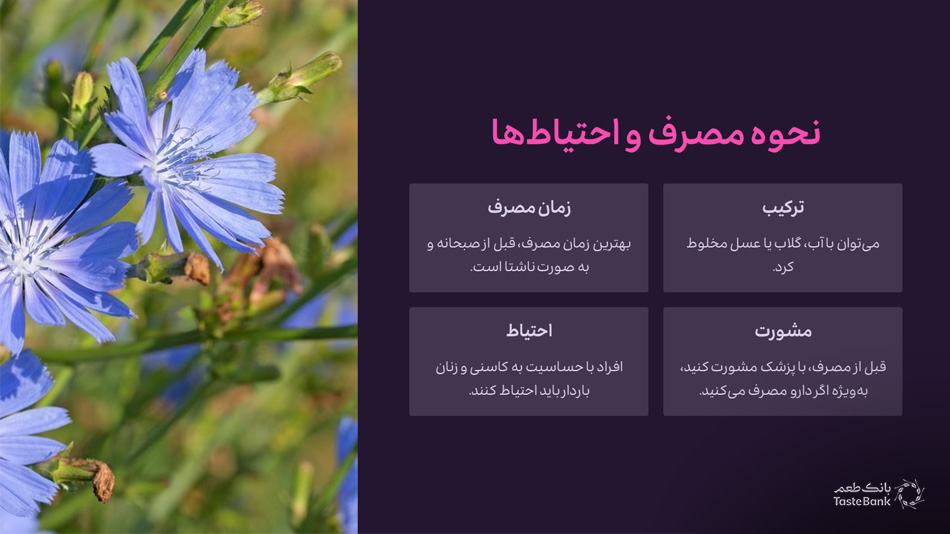 نحوه مصرف و احتیاط‌ها

ترکیب

می‌توان با آب، گلاب یا عسل مخلوط کرد.

زمان مصرف

بهترین زمان مصرف، قبل از صبحانه و به صورت ناشتا است.

مشورت

قبل از مصرف، با پزشک مشورت کنید، به‌ویژه اگر دارو مصرف می‌کنید.

احتیاط

افراد با حساسیت به کاسنی و زنان باردار باید احتیاط کنند.

بانک طعم
TasteBank